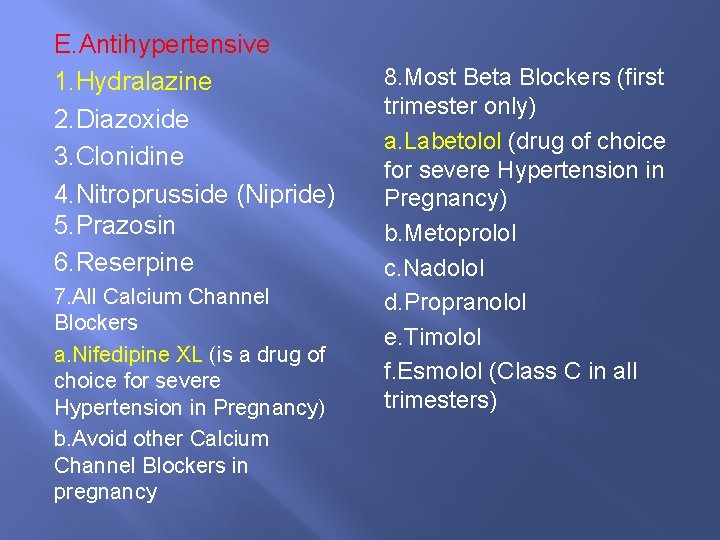 E.Antihypertensive

1.Hydralazine

2.Diazoxide

3.Clonidine

4.Nitroprusside (Nipride)

5.Prazosin

6.Reserpine

7.All Calcium Channel Blockers

a.Nifedipine XL (is a drug of choice for severe Hypertension in Pregnancy)

b.Avoid other Calcium Channel Blockers in pregnancy

8.Most Beta Blockers (first trimester only)

a.Labetolol (drug of choice for severe Hypertension in Pregnancy)

b.Metoprolol

c.Nadolol

d.Propranolol

e.Timolol

f.Esmolol (Class C in all trimesters)